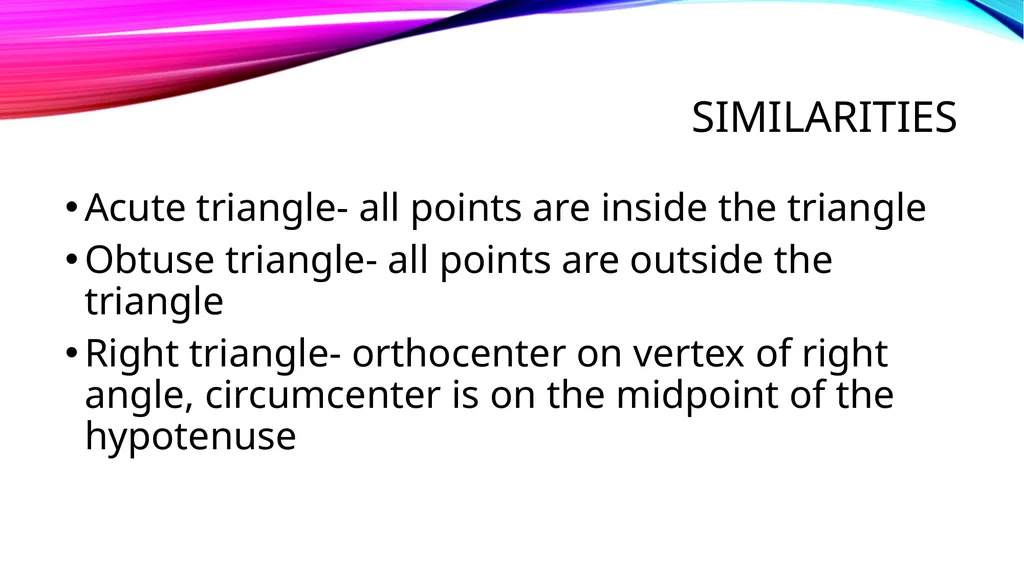 SIMILARITIES

• Acute triangle- all points are inside the triangle

• Obtuse triangle- all points are outside the triangle

• Right triangle- orthocenter on vertex of right angle, circumcenter is on the midpoint of the hypotenuse